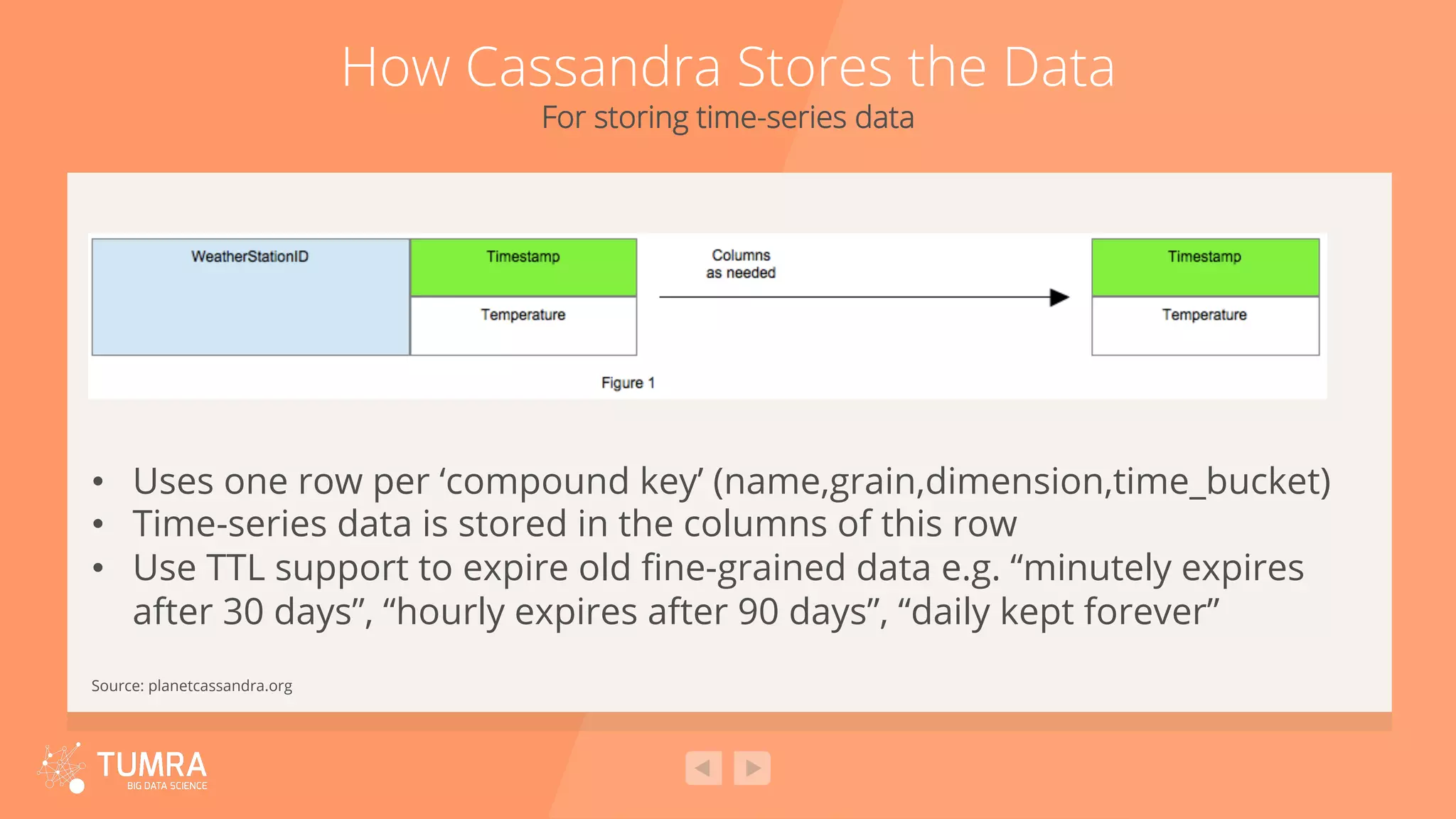 How Cassandra Stores the Data

For storing time-series data

WeatherStationID

Timestamp

Temperature

Columns as needed

Timestamp

Temperature

Figure 1

• Uses one row per ‘compound key’ (name,grain,dimension,time_bucket)
• Time-series data is stored in the columns of this row
• Use TTL support to expire old fine-grained data e.g. “minutely expires after 30 days”, “hourly expires after 90 days”, “daily kept forever”

Source: planetcassandra.org

TUMRA
BIG DATA SCIENCE